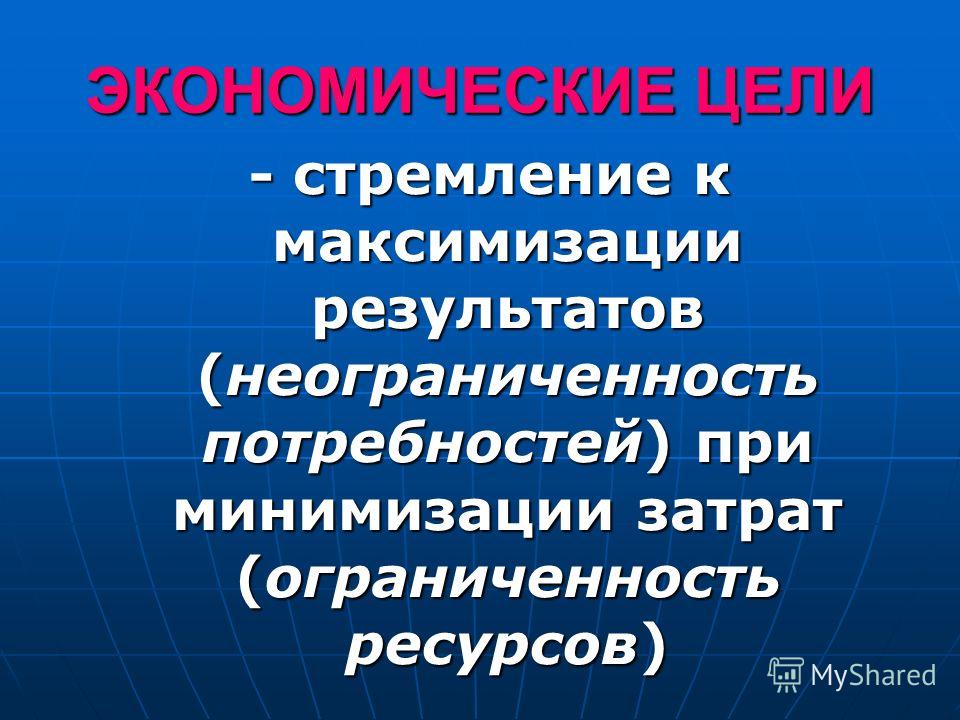 ЭКОНОМИЧЕСКИЕ ЦЕЛИ

- стремление к максимизации результатов (неограниченность потребностей) при минимизации затрат (ограниченность ресурсов)

MyShared